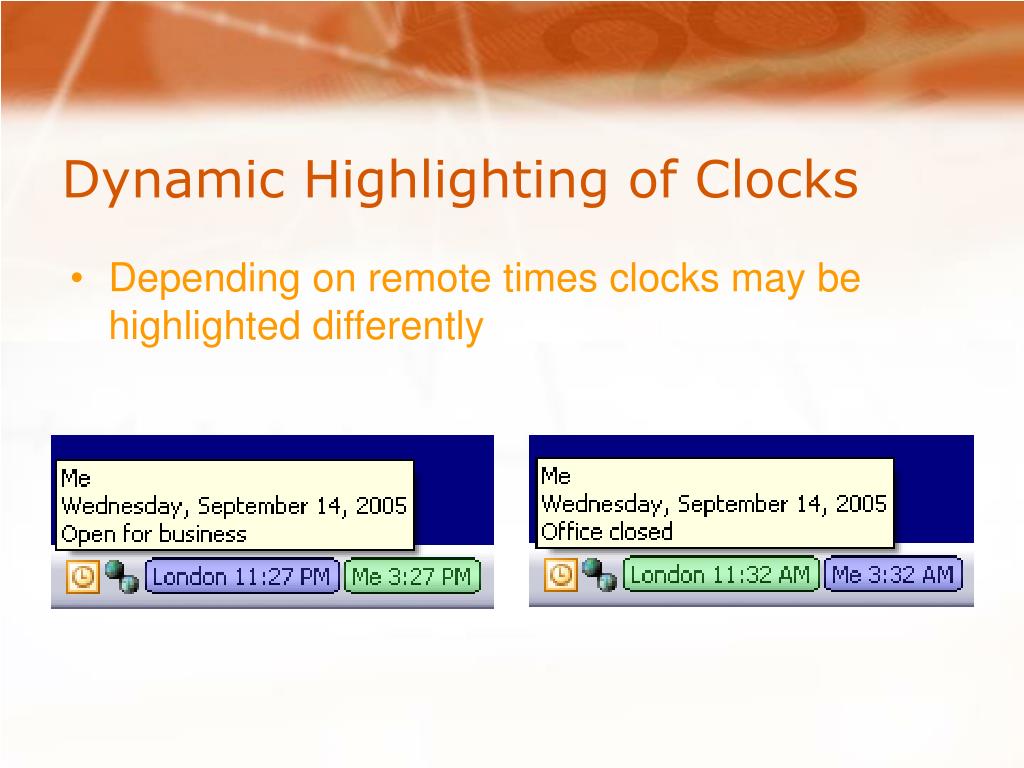 Dynamic Highlighting of Clocks

• Depending on remote times clocks may be highlighted differently

Me
Wednesday, September 14, 2005
Open for business

London 11:27 PM
Me 3:27 PM

Me
Wednesday, September 14, 2005
Office closed

London 11:32 AM
Me 3:32 AM